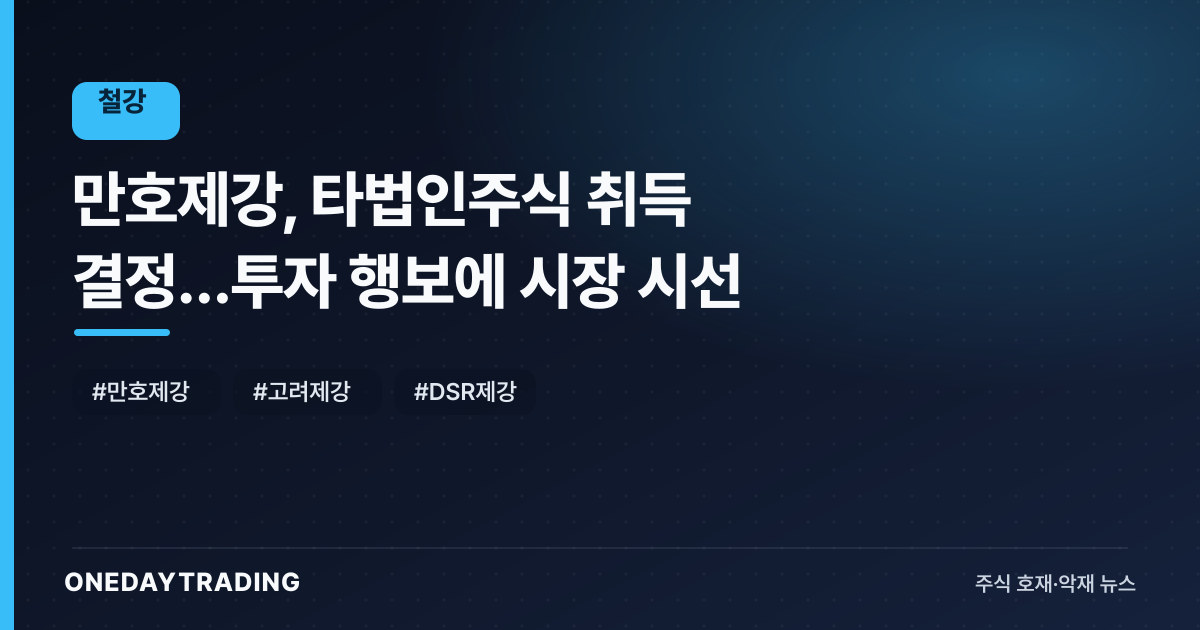 철강

만호제강, 타법인주식 취득 결정...투자 행보에 시장 시선

#만호제강 #고려제강 #DSR제강

ONEDAYTRADING

주식 호재·악재 뉴스